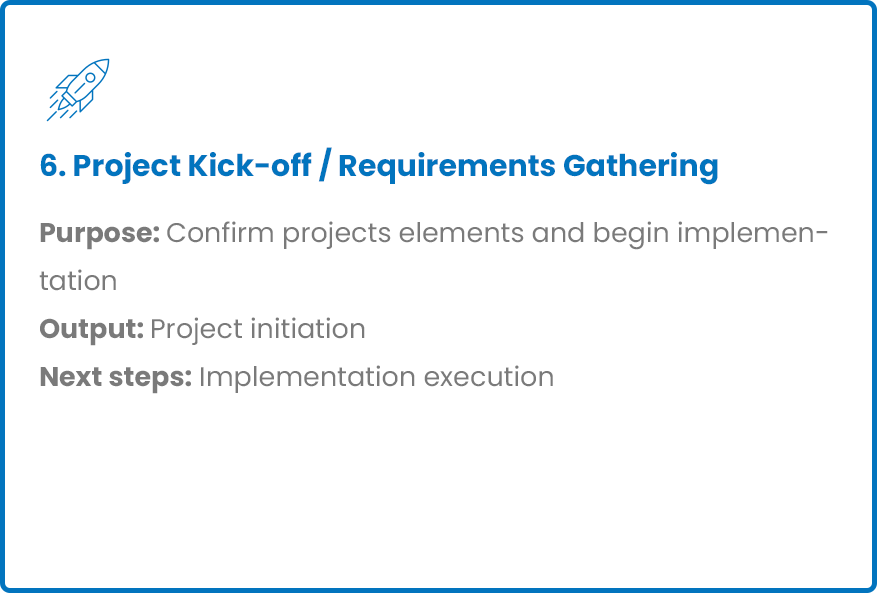 6. Project Kick-off / Requirements Gathering

Purpose: Confirm projects elements and begin implementation
Output: Project initiation
Next steps: Implementation execution